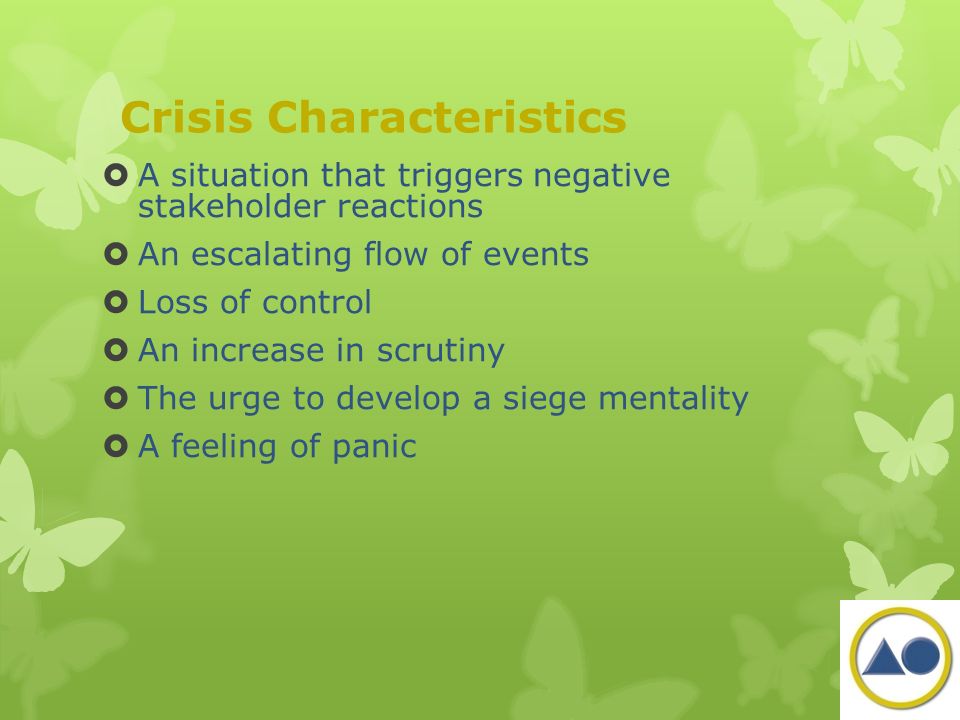 Crisis Characteristics

A situation that triggers negative stakeholder reactions

An escalating flow of events

Loss of control

An increase in scrutiny

The urge to develop a siege mentality

A feeling of panic